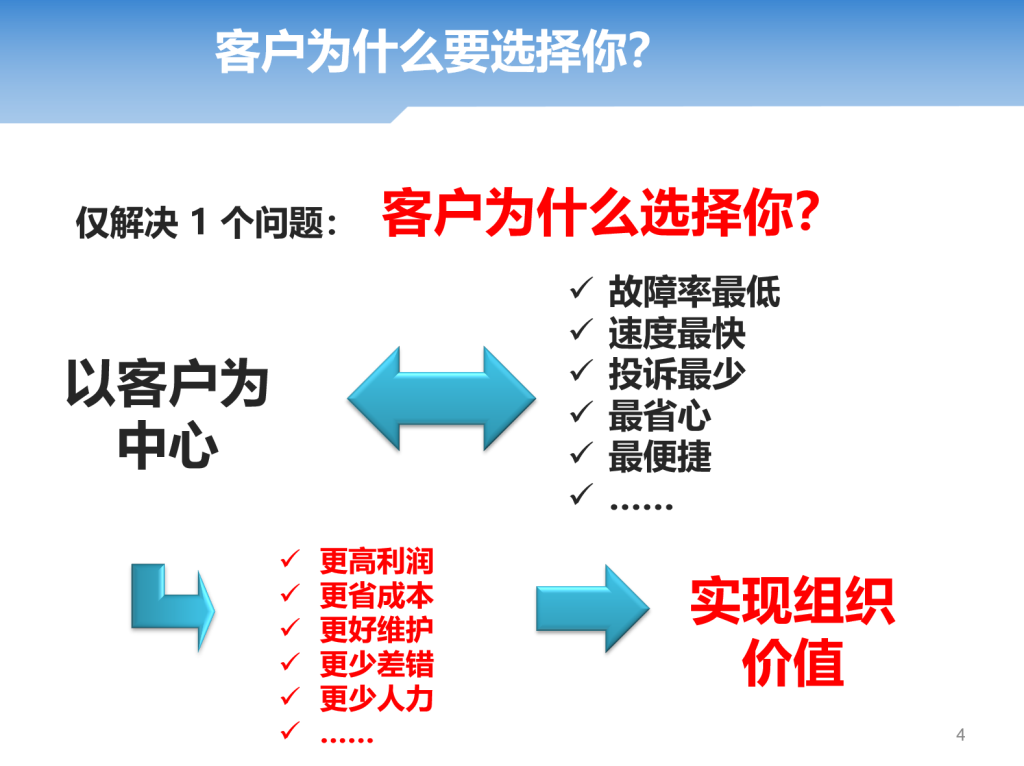 客户为什么要选择你?

仅解决 1 个问题: 客户为什么选择你?

以客户为中心

✓ 故障率最低
✓ 速度最快
✓ 投诉最少
✓ 最省心
✓ 最便捷
✓ ……

✓ 更高利润
✓ 更省成本
✓ 更好维护
✓ 更少差错
✓ 更少人力
✓ ……

实现组织价值

4